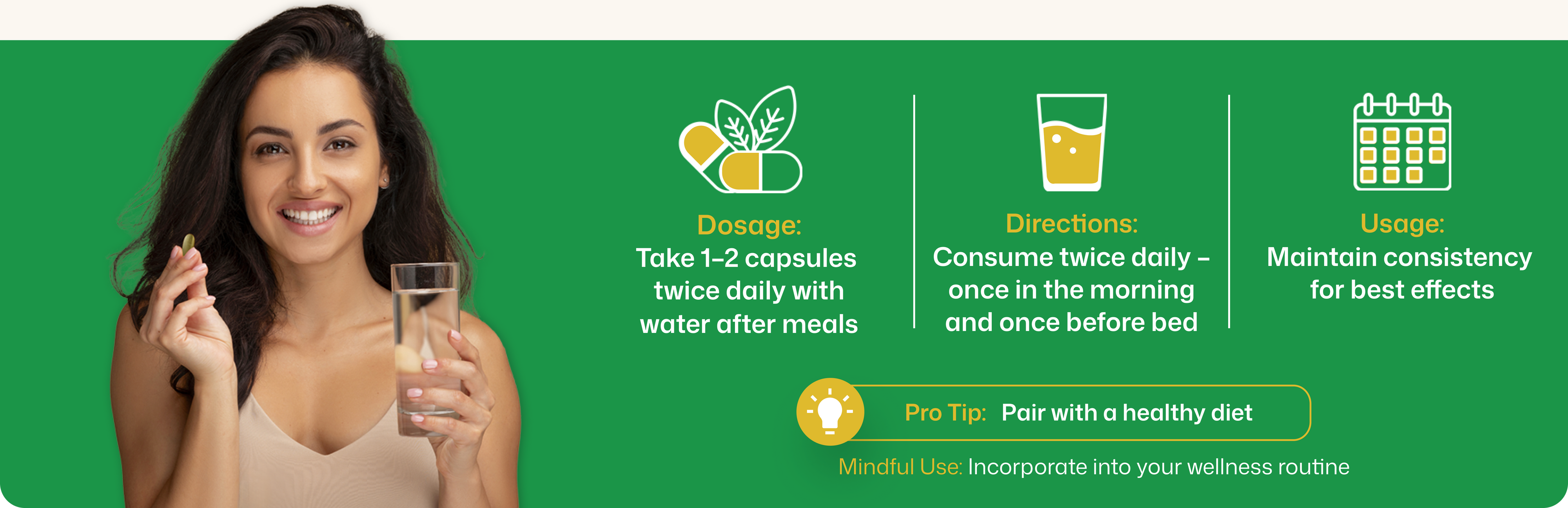 Dosage:
Take 1–2 capsules twice daily with water after meals

Directions:
Consume twice daily – once in the morning and once before bed

Usage:
Maintain consistency for best effects

Pro Tip: Pair with a healthy diet

Mindful Use: Incorporate into your wellness routine